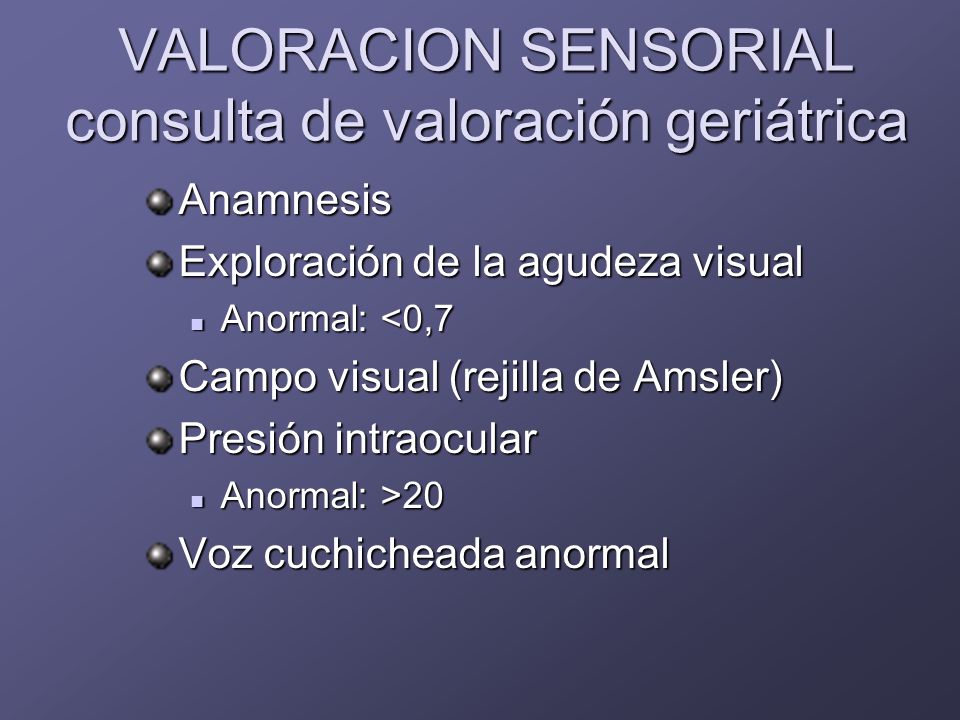 VALORACION SENSORIAL consulta de valoración geriátrica

Anamnesis

Exploración de la agudeza visual

Anormal: <0,7

Campo visual (rejilla de Amsler)

Presión intraocular

Anormal: >20

Voz cuchicheada anormal